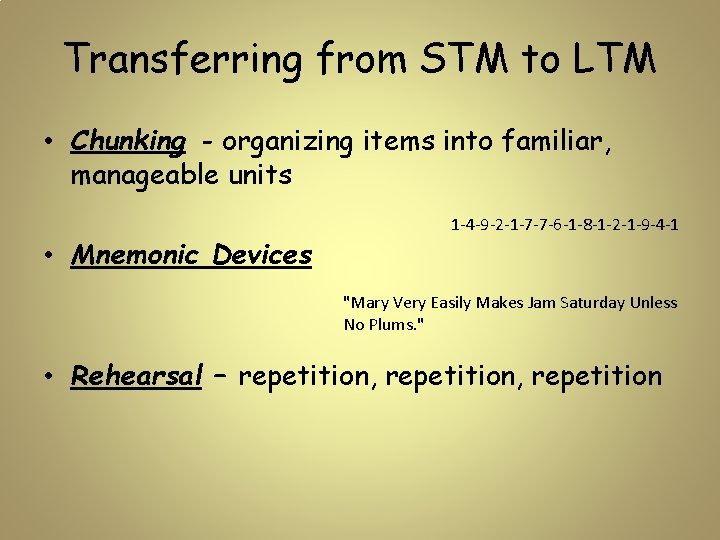 Transferring from STM to LTM

• Chunking - organizing items into familiar, manageable units

1-4-9-2-1-7-7-6-1-8-1-2-1-9-4-1

• Mnemonic Devices

"Mary Very Easily Makes Jam Saturday Unless No Plums."

• Rehearsal – repetition, repetition, repetition